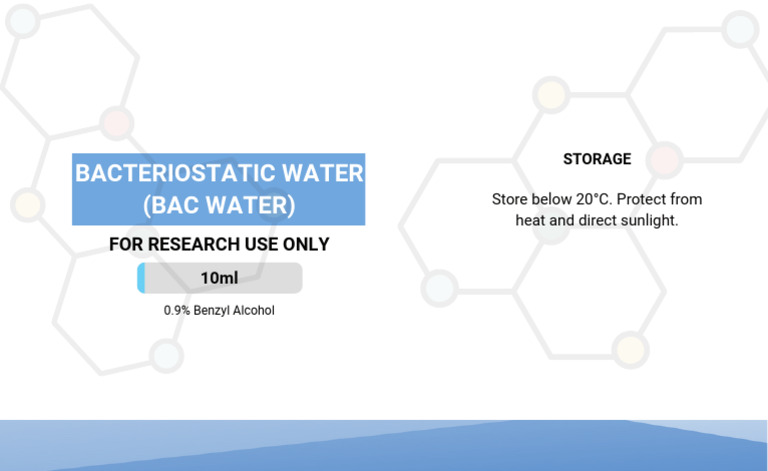 BACTERIOSTATIC WATER (BAC WATER)

FOR RESEARCH USE ONLY

10ml

0.9% Benzyl Alcohol

STORAGE

Store below 20°C. Protect from heat and direct sunlight.